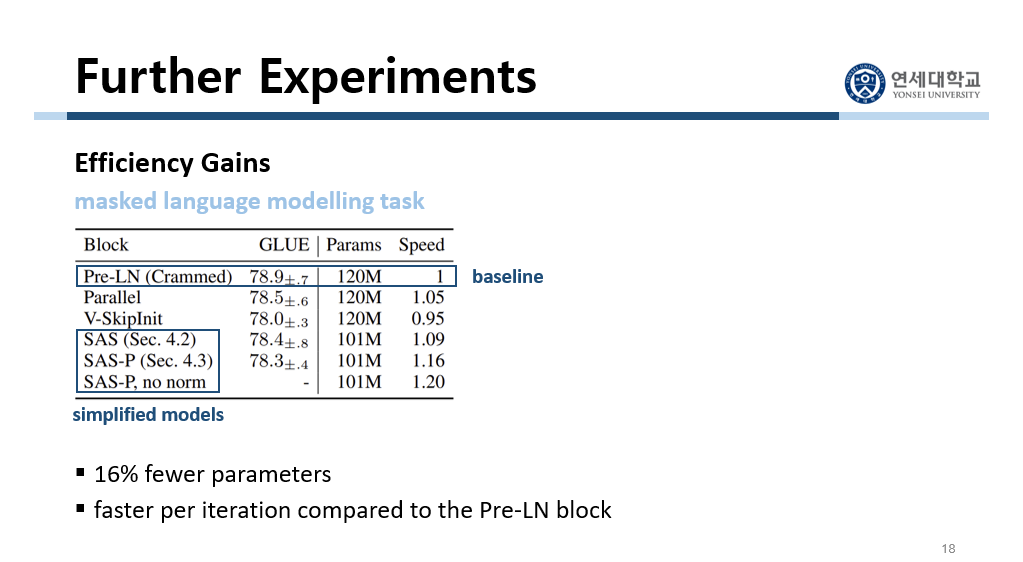 Further Experiments

연세대학교 YONSEI UNIVERSITY

Efficiency Gains

masked language modelling task

| Block | GLUE | Params | Speed |
|---|---|---|---|
| Pre-LN (Crammed) | $78.9_{\pm.7}$ | 120M | 1 |
| Parallel | $78.5_{\pm.6}$ | 120M | 1.05 |
| V-SkipInit | $78.0_{\pm.3}$ | 120M | 0.95 |
| SAS (Sec. 4.2) | $78.4_{\pm.8}$ | 101M | 1.09 |
| SAS-P (Sec. 4.3) | $78.3_{\pm.4}$ | 101M | 1.16 |
| SAS-P, no norm | - | 101M | 1.20 |

baseline

simplified models

▪ 16% fewer parameters

▪ faster per iteration compared to the Pre-LN block

18